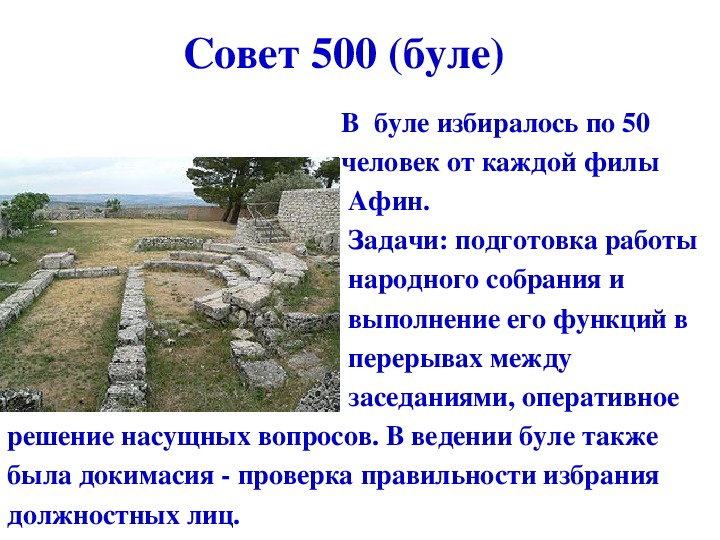 Совет 500 (буле)

В буле избиралось по 50 человек от каждой филы Афин.

Задачи: подготовка работы народного собрания и выполнение его функций в перерывах между заседаниями, оперативное решение насущных вопросов. В ведении буле также была докимасия - проверка правильности избрания должностных лиц.